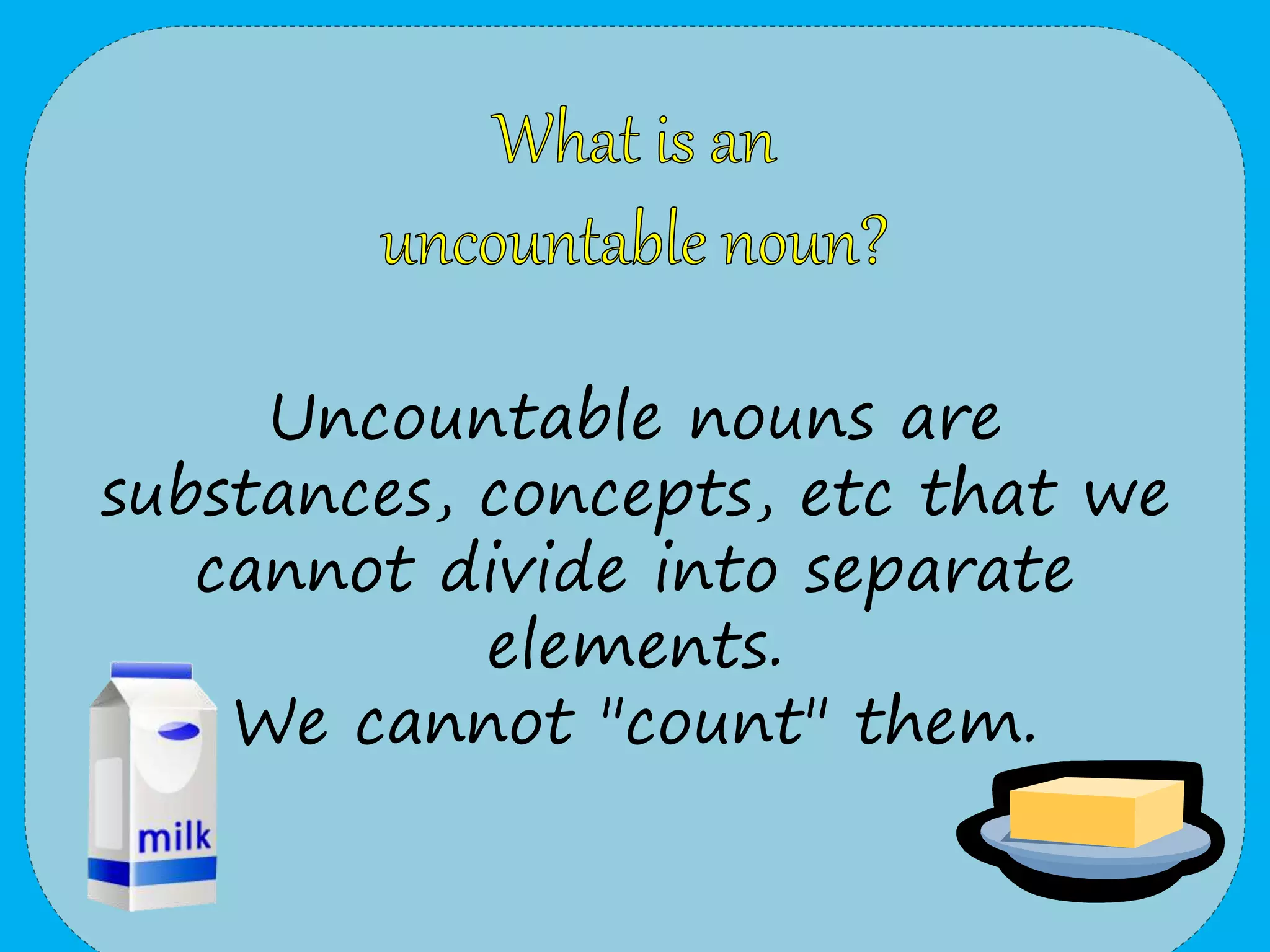 What is an uncountable noun?

Uncountable nouns are substances, concepts, etc that we cannot divide into separate elements.
We cannot "count" them.

milk